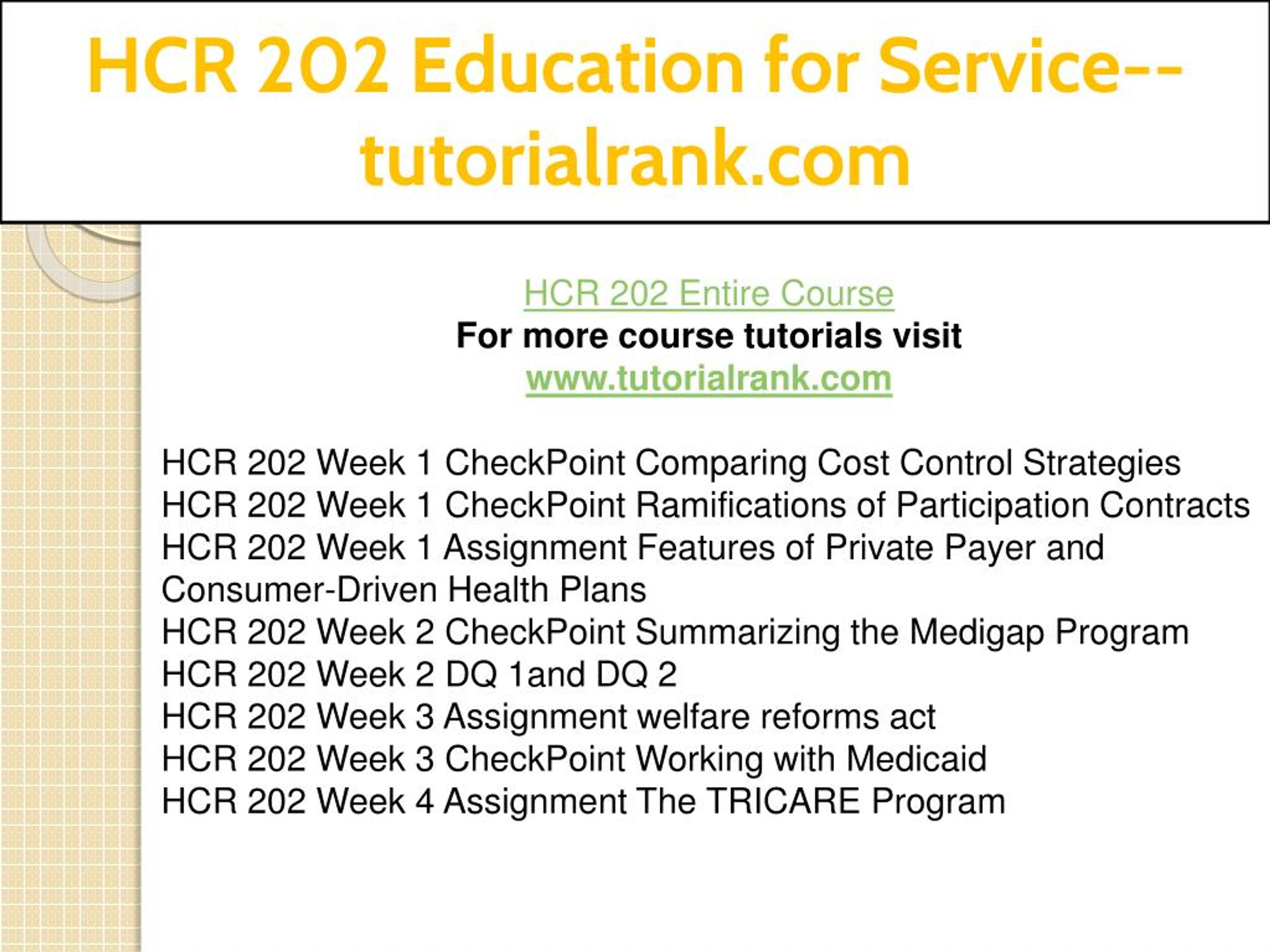 HCR 202 Education for Service--tutorialrank.com

HCR 202 Entire Course
For more course tutorials visit
www.tutorialrank.com

HCR 202 Week 1 CheckPoint Comparing Cost Control Strategies
HCR 202 Week 1 CheckPoint Ramifications of Participation Contracts
HCR 202 Week 1 Assignment Features of Private Payer and Consumer-Driven Health Plans
HCR 202 Week 2 CheckPoint Summarizing the Medigap Program
HCR 202 Week 2 DQ 1and DQ 2
HCR 202 Week 3 Assignment welfare reforms act
HCR 202 Week 3 CheckPoint Working with Medicaid
HCR 202 Week 4 Assignment The TRICARE Program